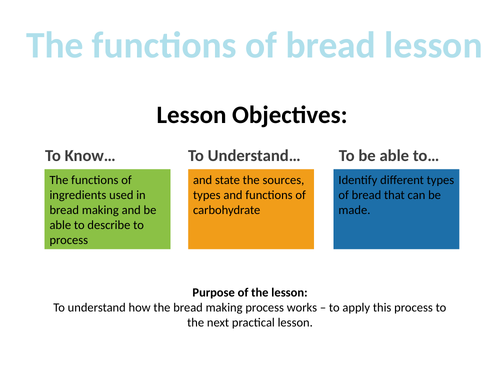 The functions of bread lesson

Lesson Objectives:

To Know…

The functions of ingredients used in bread making and be able to describe to process

To Understand…

and state the sources, types and functions of carbohydrate

To be able to…

Identify different types of bread that can be made.

Purpose of the lesson:
To understand how the bread making process works – to apply this process to the next practical lesson.